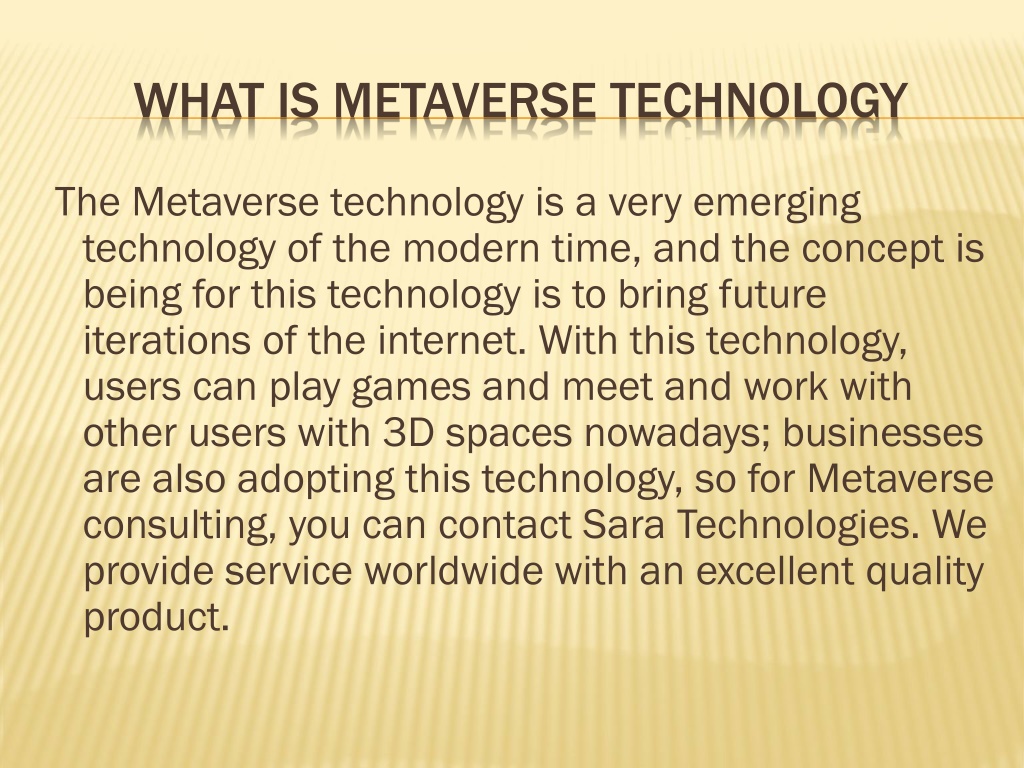 WHAT IS METAVERSE TECHNOLOGY

The Metaverse technology is a very emerging technology of the modern time, and the concept is being for this technology is to bring future iterations of the internet. With this technology, users can play games and meet and work with other users with 3D spaces nowadays; businesses are also adopting this technology, so for Metaverse consulting, you can contact Sara Technologies. We provide service worldwide with an excellent quality product.